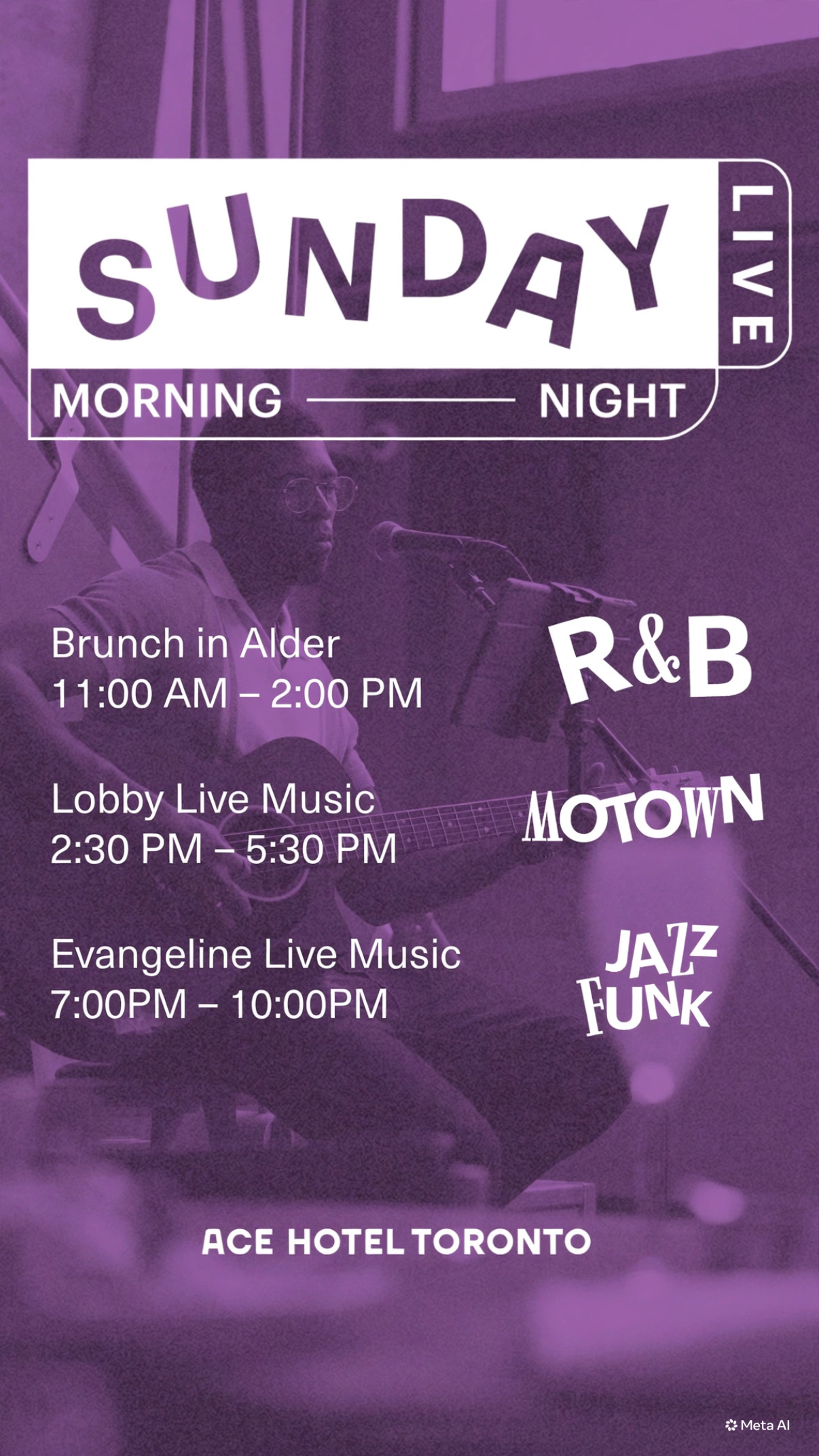 SUNDAY LIVE
MORNING NIGHT

Brunch in Alder
11:00 AM – 2:00 PM

R&B

Lobby Live Music
2:30 PM – 5:30 PM

MOTOWN

Evangeline Live Music
7:00PM – 10:00PM

JAZZ
FUNK

ACE HOTEL TORONTO

Meta AI